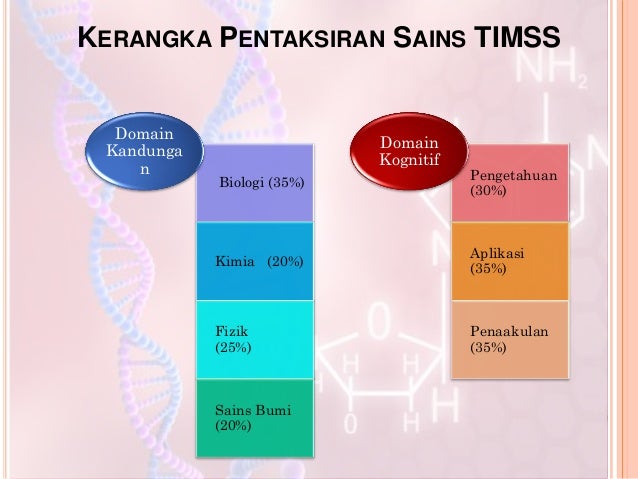 KERANGKA PENTAKSIRAN SAINS TIMSS

Domain Kandungan

Biologi (35%)

Kimia (20%)

Fizik (25%)

Sains Bumi (20%)

Domain Kognitif

Pengetahuan (30%)

Aplikasi (35%)

Penaakulan (35%)